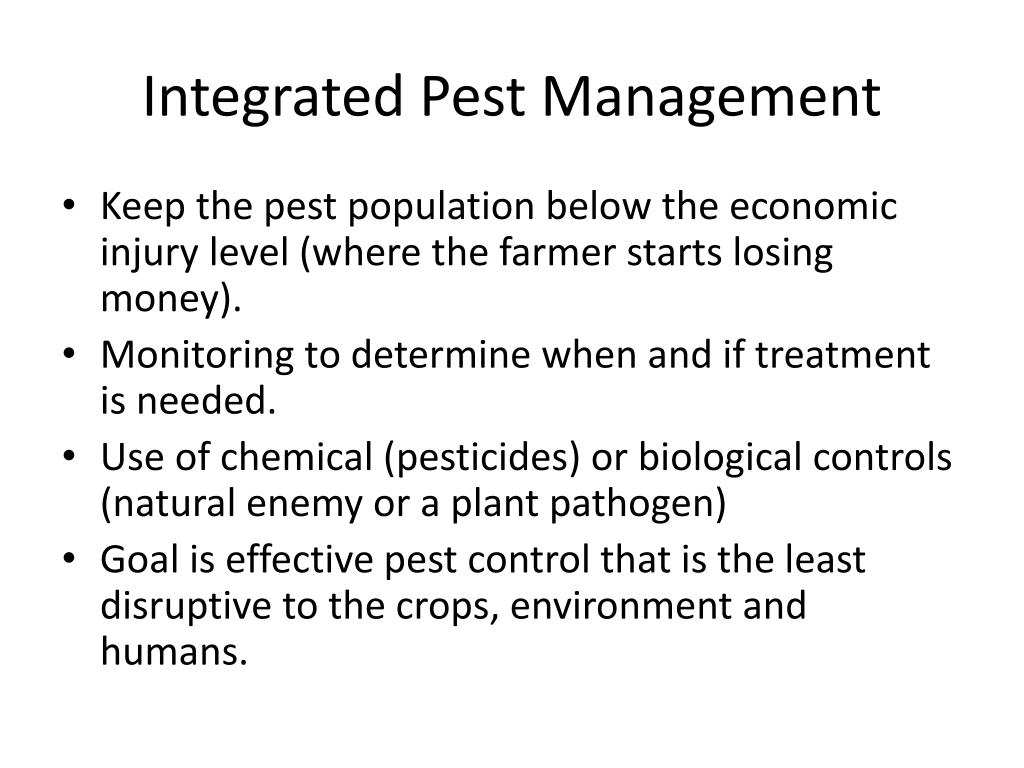 Integrated Pest Management

• Keep the pest population below the economic injury level (where the farmer starts losing money).
• Monitoring to determine when and if treatment is needed.
• Use of chemical (pesticides) or biological controls (natural enemy or a plant pathogen)
• Goal is effective pest control that is the least disruptive to the crops, environment and humans.